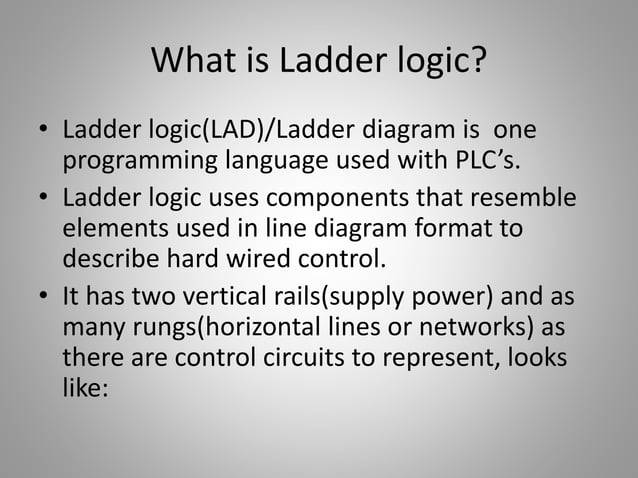 What is Ladder logic?

• Ladder logic(LAD)/Ladder diagram is one programming language used with PLC's.

• Ladder logic uses components that resemble elements used in line diagram format to describe hard wired control.

• It has two vertical rails(supply power) and as many rungs(horizontal lines or networks) as there are control circuits to represent, looks like: